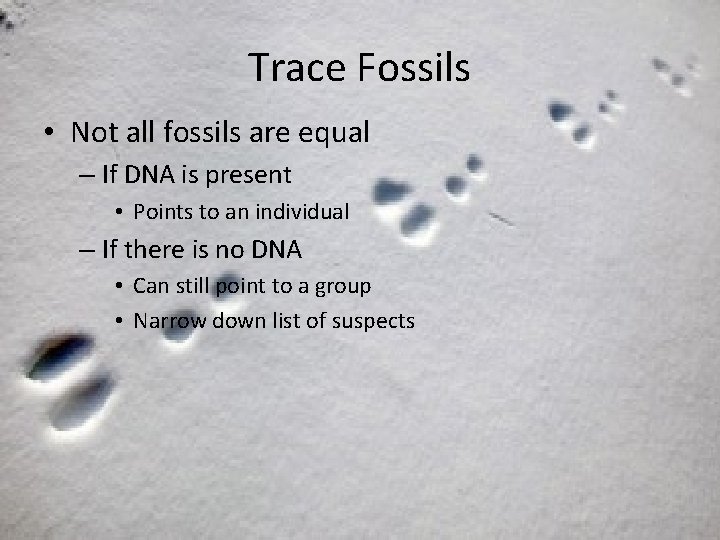 Trace Fossils

• Not all fossils are equal
– If DNA is present
• Points to an individual
– If there is no DNA
• Can still point to a group
• Narrow down list of suspects